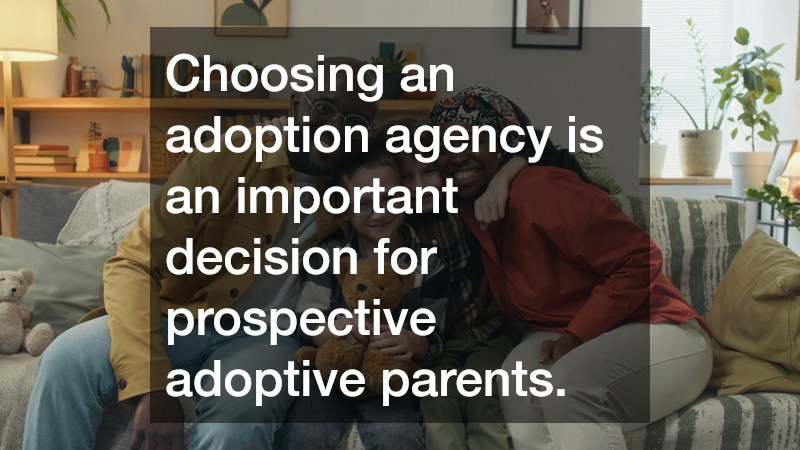 Choosing an adoption agency is an important decision for prospective adoptive parents.